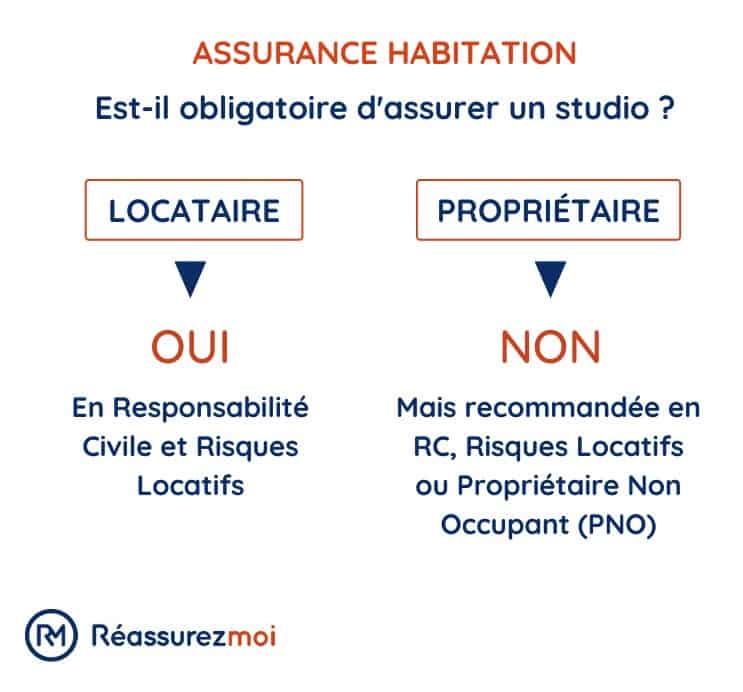 ASSURANCE HABITATION

Est-il obligatoire d'assurer un studio ?

LOCATAIRE

OUI

En Responsabilité Civile et Risques Locatifs

PROPRIÉTAIRE

NON

Mais recommandée en RC, Risques Locatifs ou Propriétaire Non Occupant (PNO)

RM Réassurezmoi